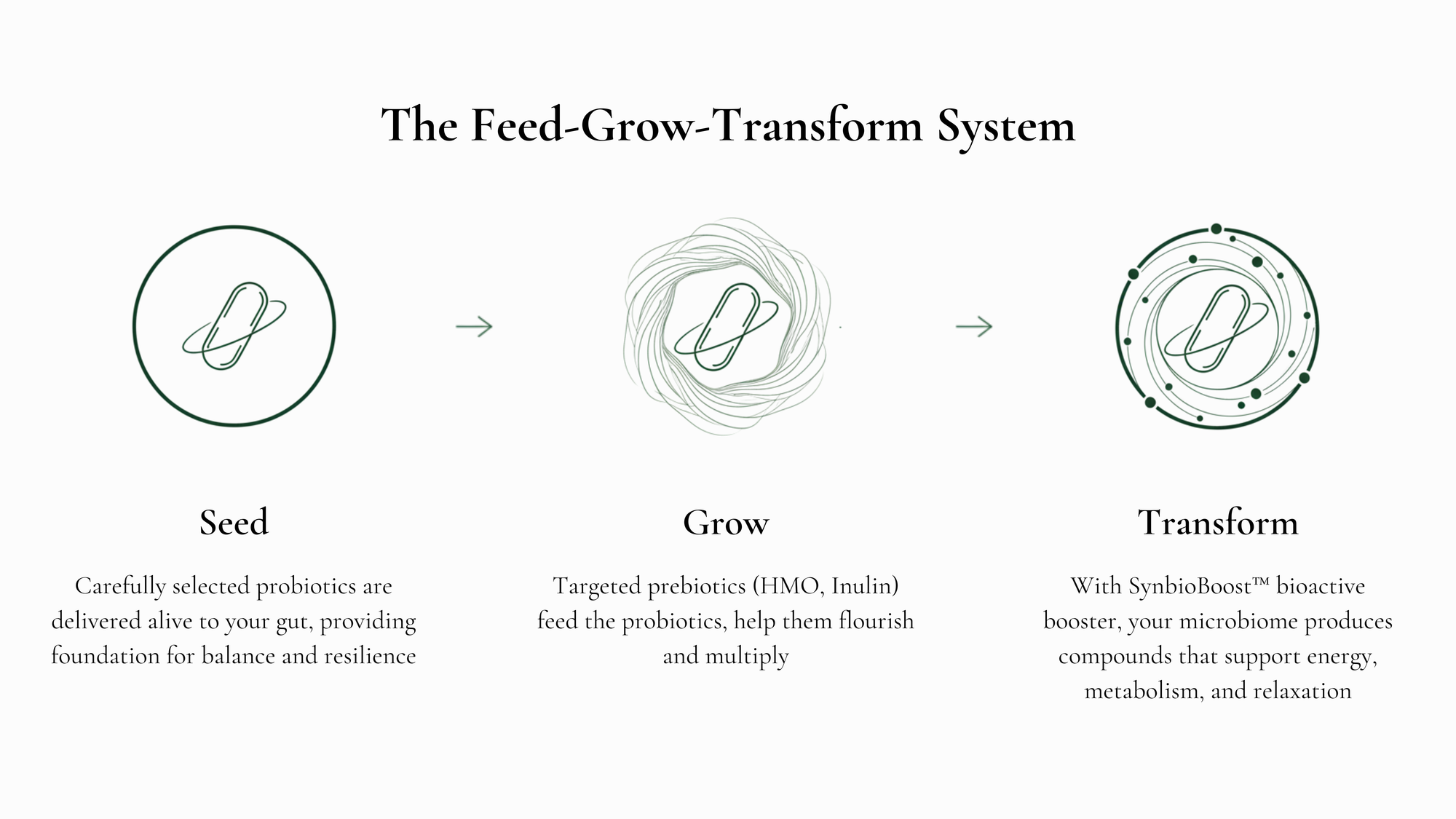 The Feed-Grow-Transform System

Seed

Carefully selected probiotics are delivered alive to your gut, providing foundation for balance and resilience

Grow

Targeted prebiotics (HMO, Inulin) feed the probiotics, help them flourish and multiply

Transform

With SynbioBoost™ bioactive booster, your microbiome produces compounds that support energy, metabolism, and relaxation